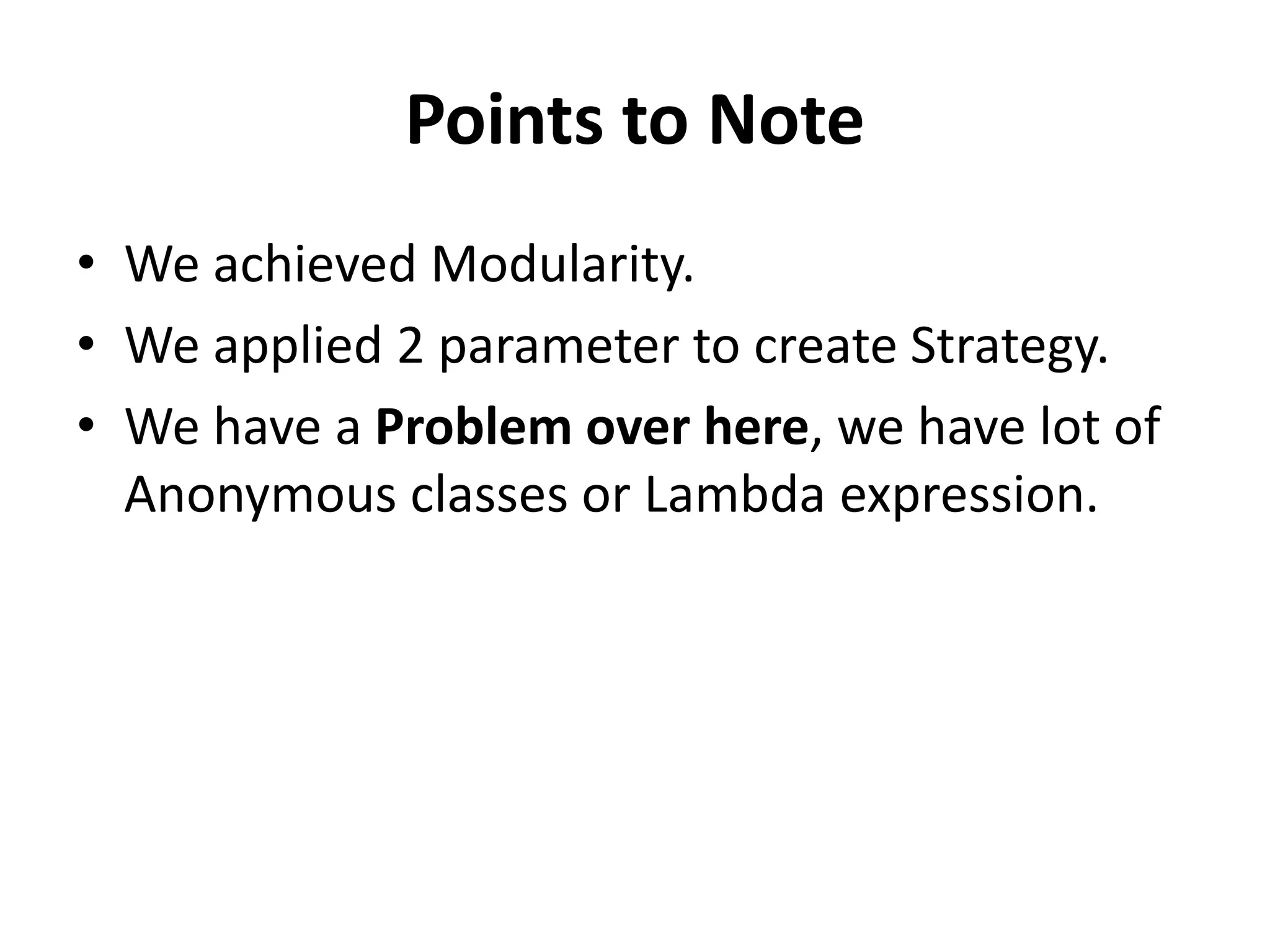 Points to Note

• We achieved Modularity.
• We applied 2 parameter to create Strategy.
• We have a Problem over here, we have lot of Anonymous classes or Lambda expression.